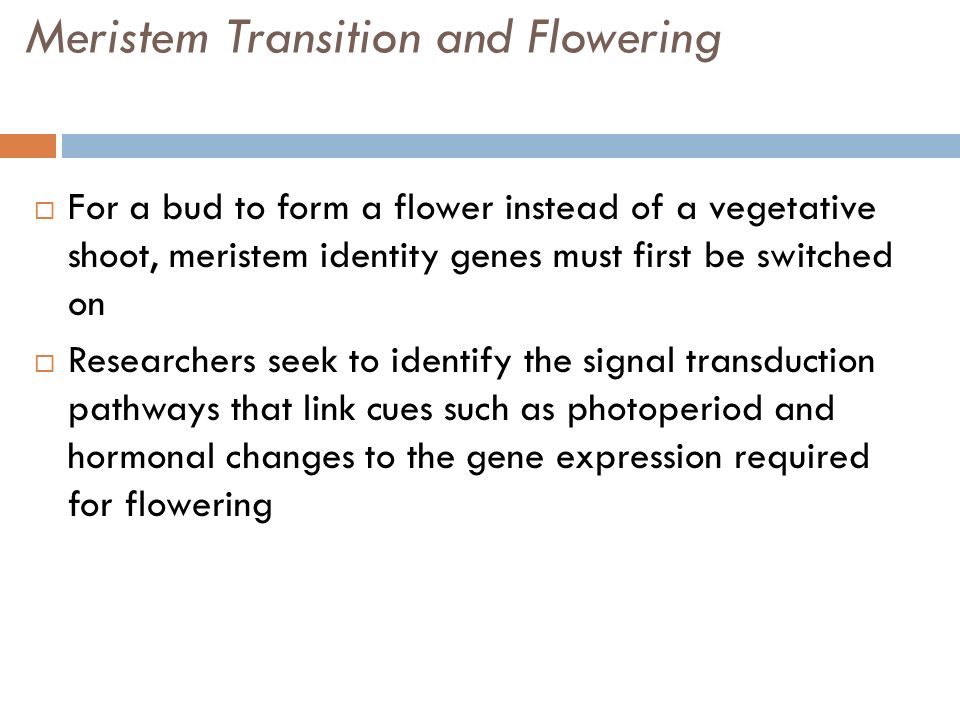 Meristem Transition and Flowering

□ For a bud to form a flower instead of a vegetative shoot, meristem identity genes must first be switched on

□ Researchers seek to identify the signal transduction pathways that link cues such as photoperiod and hormonal changes to the gene expression required for flowering